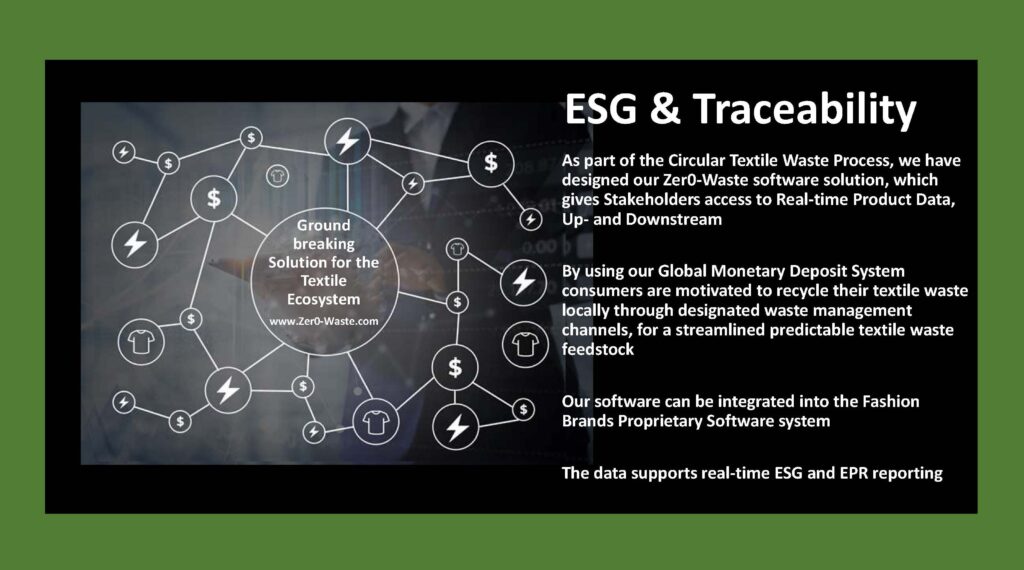 Ground breaking Solution for the Textile Ecosystem

www.Zer0-Waste.com

ESG & Traceability

As part of the Circular Textile Waste Process, we have designed our Zer0-Waste software solution, which gives Stakeholders access to Real-time Product Data, Up- and Downstream

By using our Global Monetary Deposit System consumers are motivated to recycle their textile waste locally through designated waste management channels, for a streamlined predictable textile waste feedstock

Our software can be integrated into the Fashion Brands Proprietary Software system

The data supports real-time ESG and EPR reporting